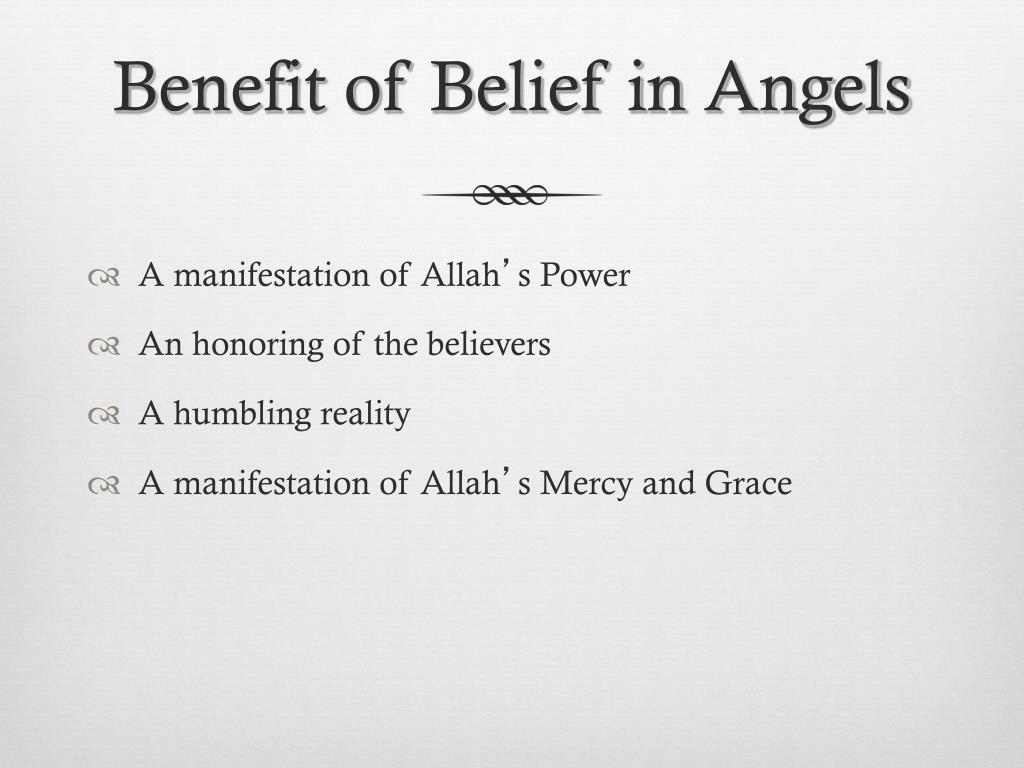 Benefit of Belief in Angels

A manifestation of Allah's Power

An honoring of the believers

A humbling reality

A manifestation of Allah's Mercy and Grace